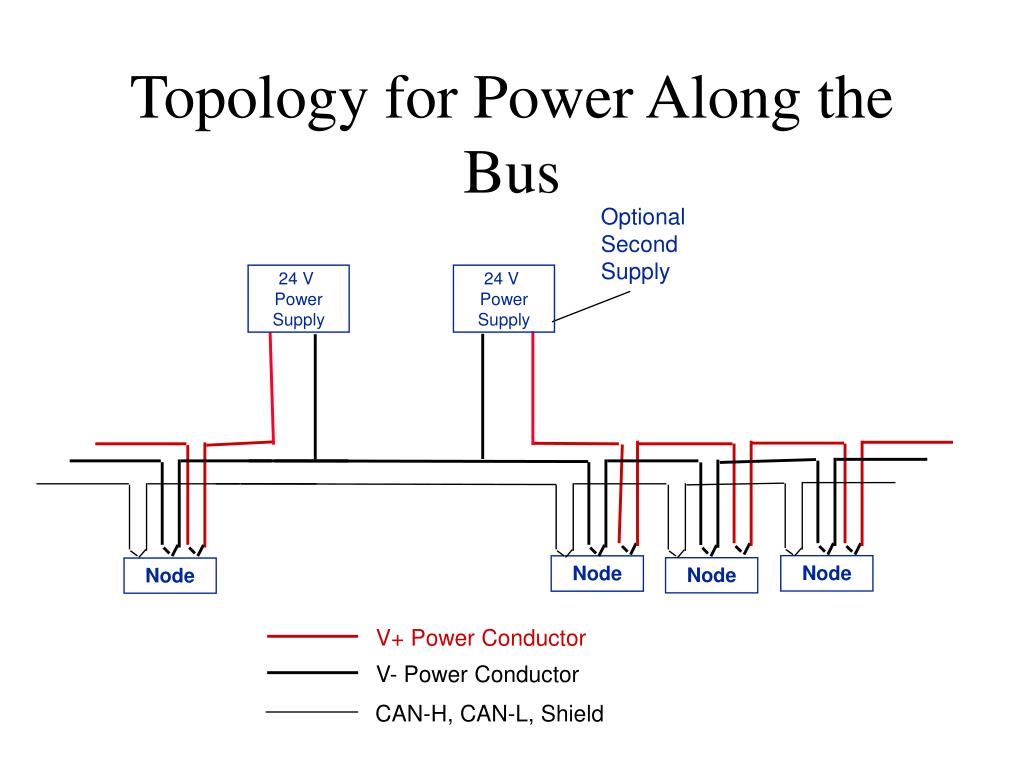 Topology for Power Along the Bus

Optional Second Supply

24 V Power Supply

24 V Power Supply

Node

Node

Node

Node

V+ Power Conductor

V- Power Conductor

CAN-H, CAN-L, Shield